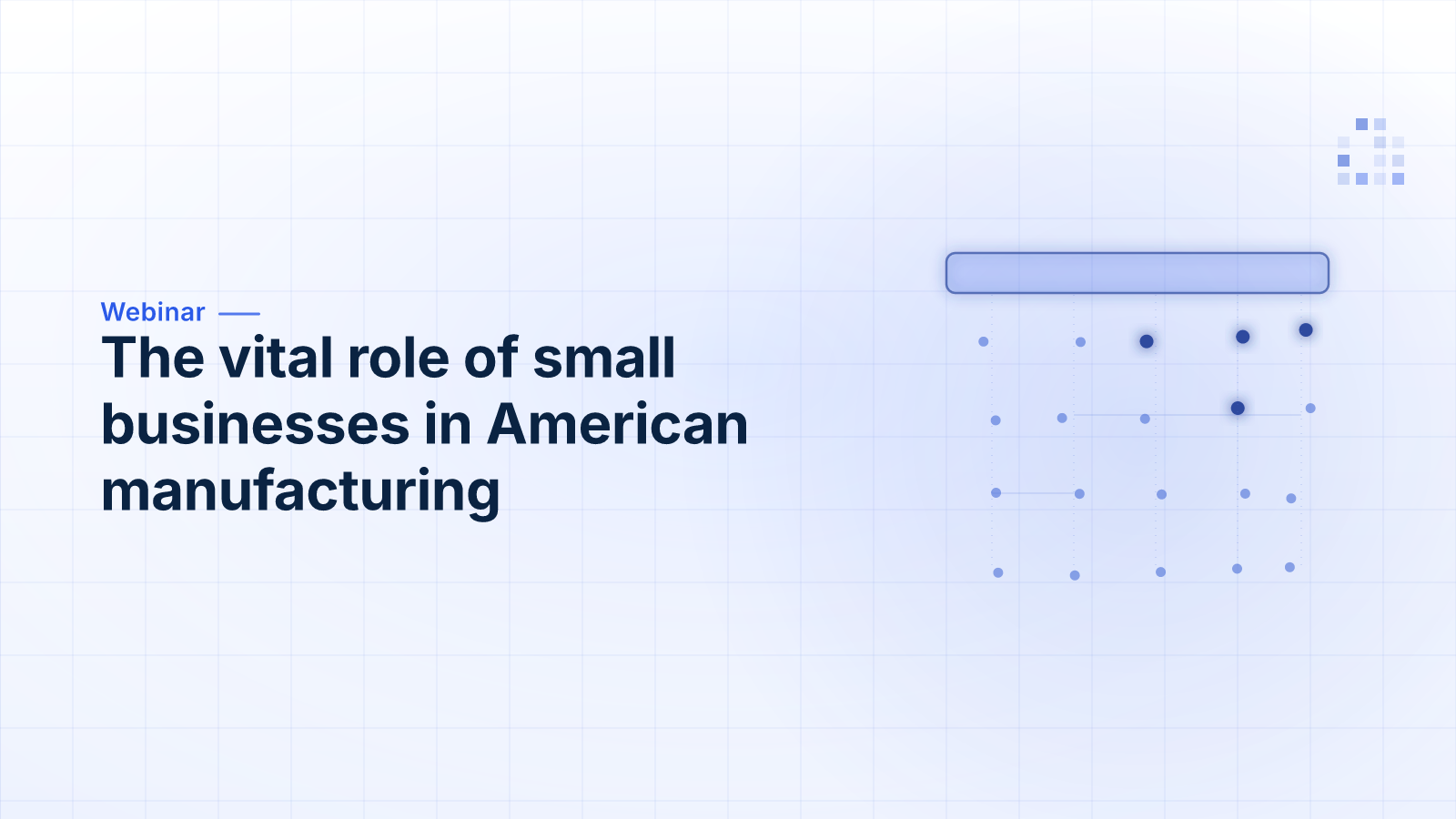 Webinar

The vital role of small businesses in American manufacturing